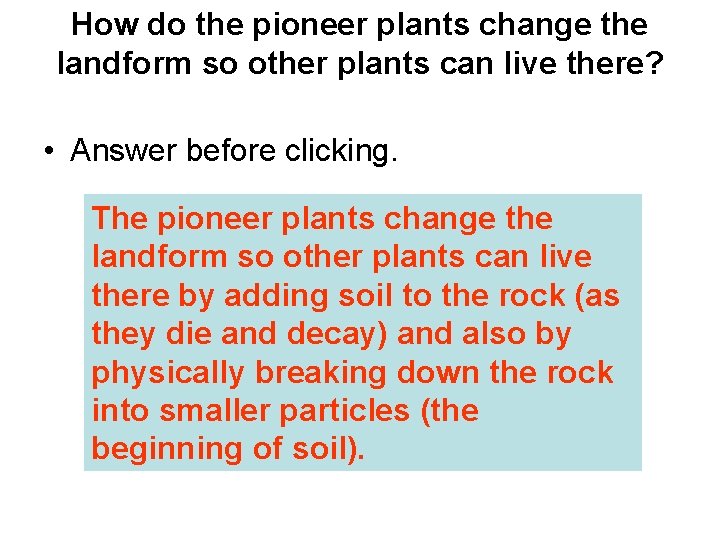 How do the pioneer plants change the landform so other plants can live there?

• Answer before clicking.

The pioneer plants change the landform so other plants can live there by adding soil to the rock (as they die and decay) and also by physically breaking down the rock into smaller particles (the beginning of soil).